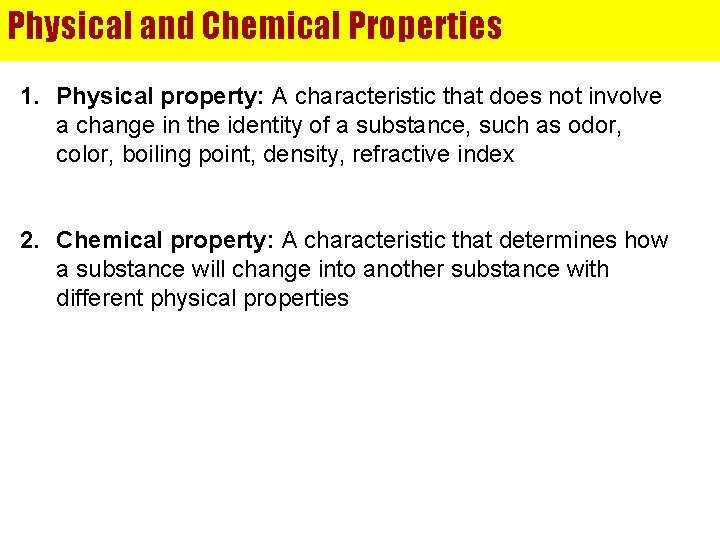 Physical and Chemical Properties

1. Physical property: A characteristic that does not involve a change in the identity of a substance, such as odor, color, boiling point, density, refractive index

2. Chemical property: A characteristic that determines how a substance will change into another substance with different physical properties